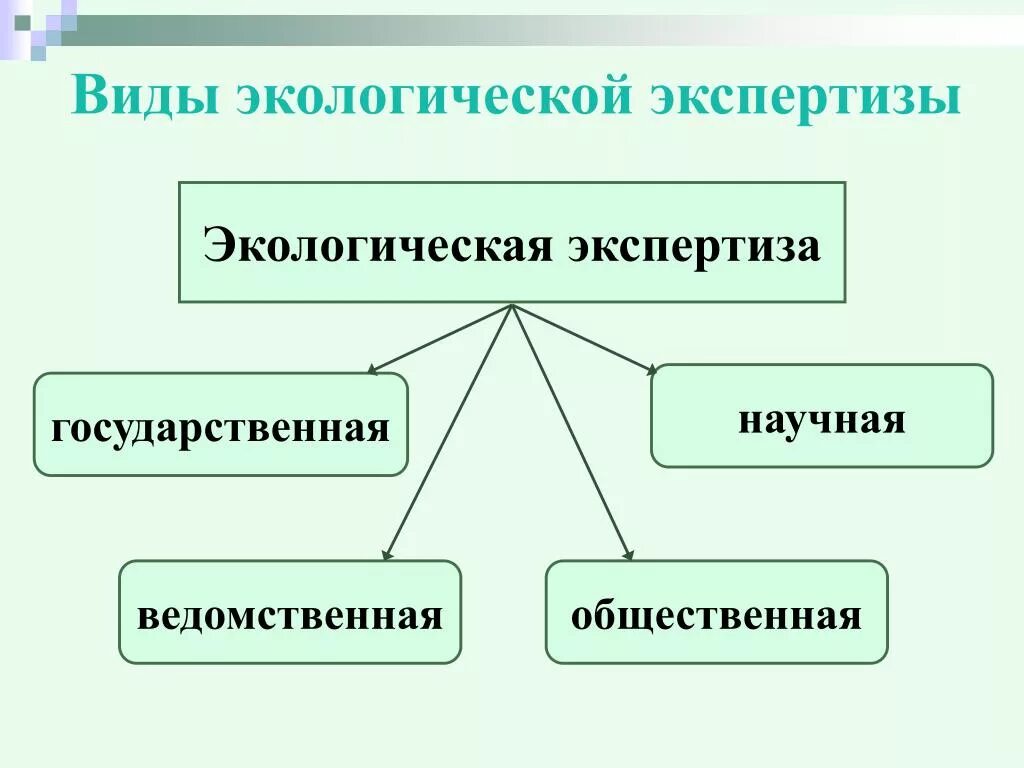 Виды экологической экспертизы

Экологическая экспертиза

государственная

научная

ведомственная

общественная